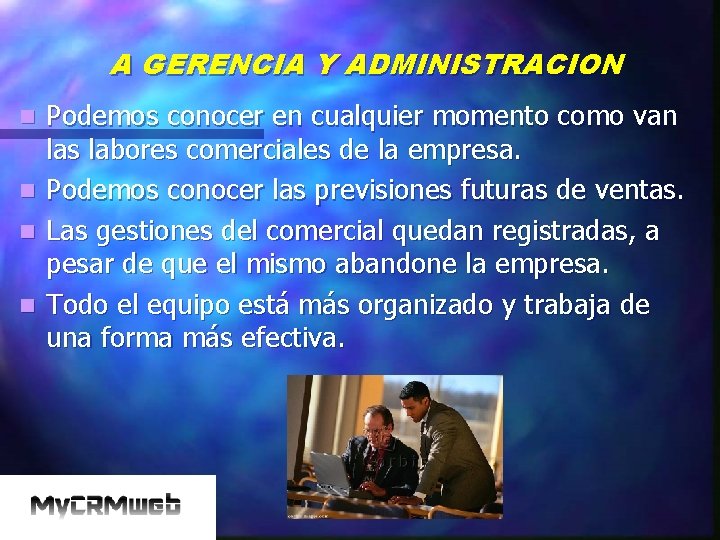 A GERENCIA Y ADMINISTRACION

- Podemos conocer en cualquier momento como van las labores comerciales de la empresa.
- Podemos conocer las previsiones futuras de ventas.
- Las gestiones del comercial quedan registradas, a pesar de que el mismo abandone la empresa.
- Todo el equipo está más organizado y trabaja de una forma más efectiva.

MyCRMweb